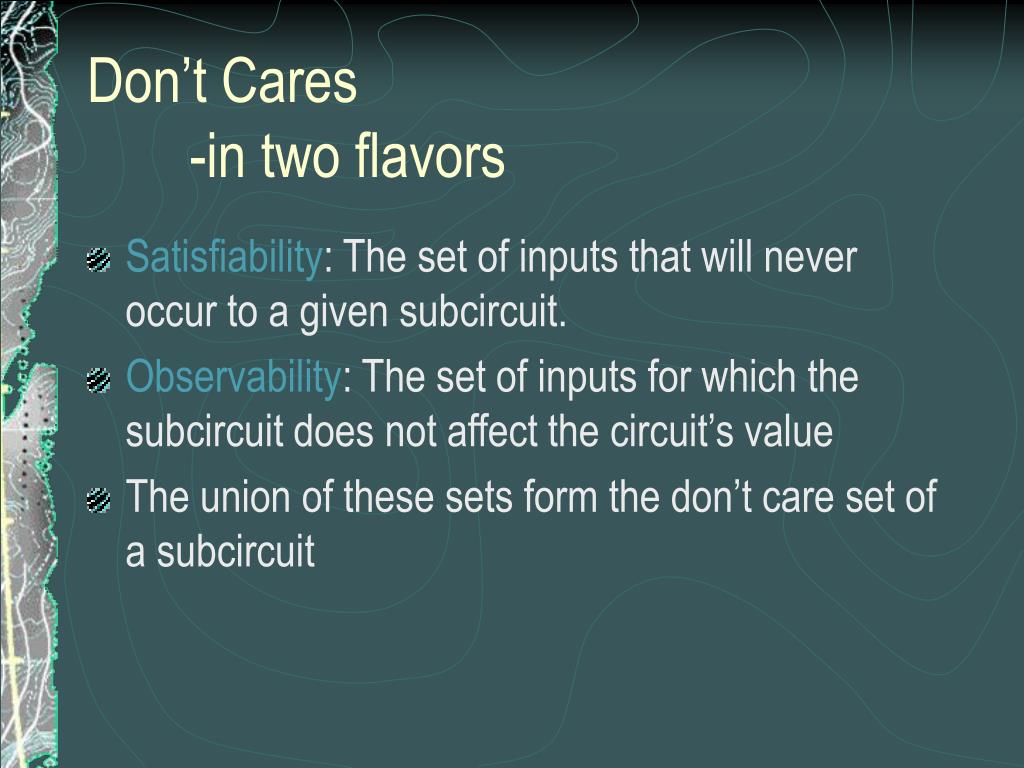 Don’t Cares
-in two flavors

Satisfiability: The set of inputs that will never occur to a given subcircuit.

Observability: The set of inputs for which the subcircuit does not affect the circuit’s value

The union of these sets form the don’t care set of a subcircuit